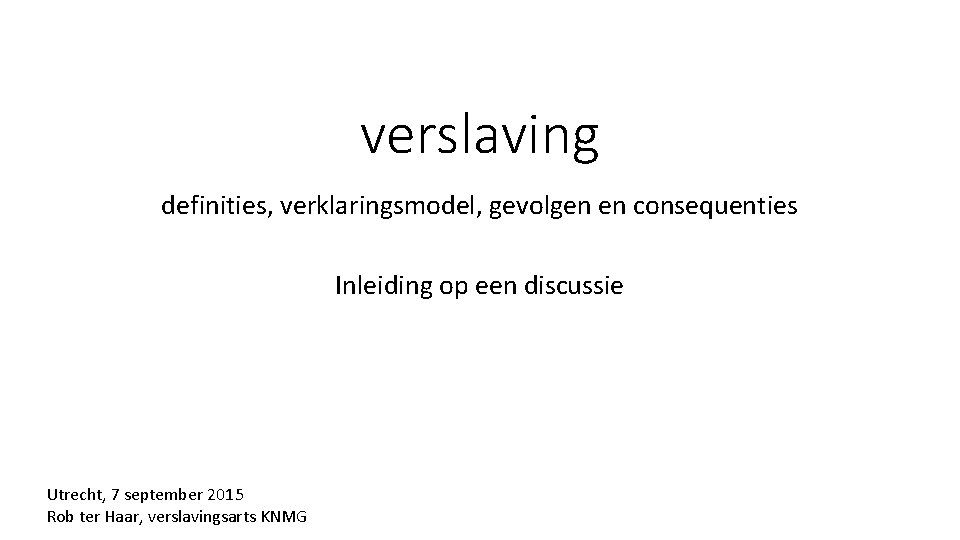 verslaving

definities, verklaringsmodel, gevolgen en consequenties

Inleiding op een discussie

Utrecht, 7 september 2015
Rob ter Haar, verslavingsarts KNMG